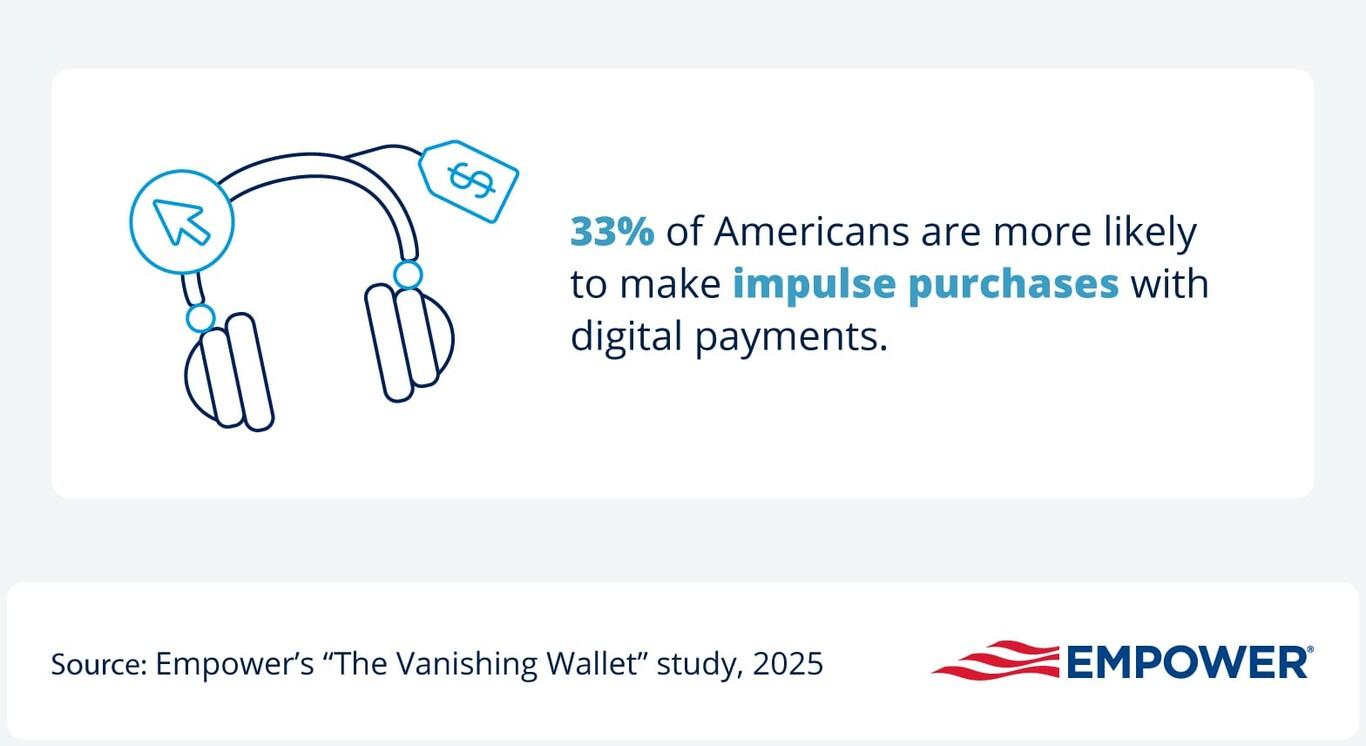 $

33% of Americans are more likely to make impulse purchases with digital payments.

Source: Empower's "The Vanishing Wallet" study, 2025

EMPOWER®